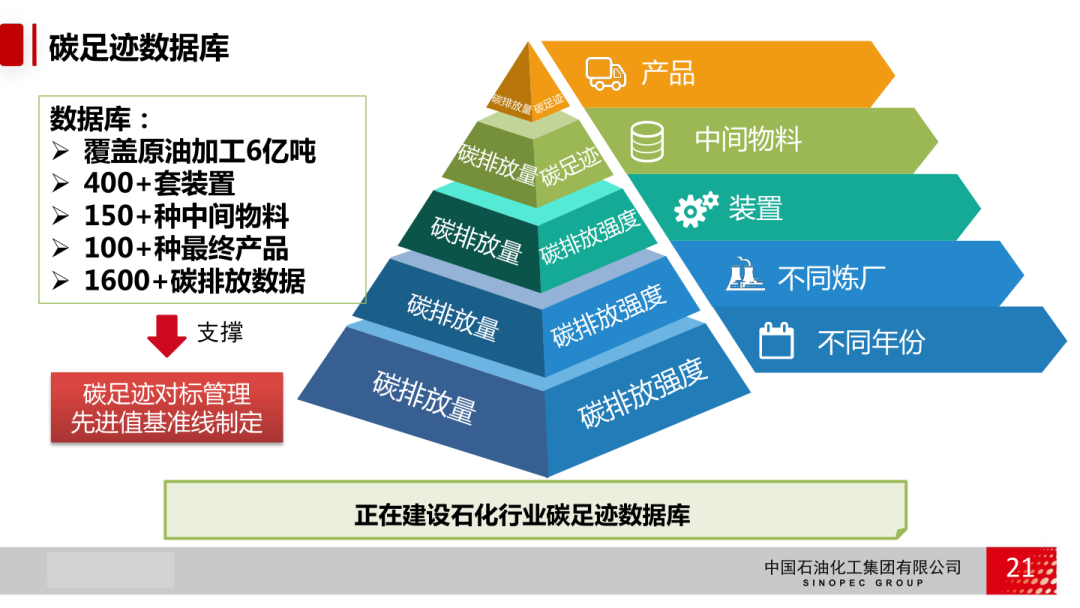 碳足迹数据库

数据库：
➢ 覆盖原油加工6亿吨
➢ 400+套装置
➢ 150+种中间物料
➢ 100+种最终产品
➢ 1600+碳排放数据

支撑

碳足迹对标管理
先进值基准线制定

碳排放量 碳足迹
碳排放量 碳足迹
碳排放量 碳排放强度
碳排放量 碳排放强度
碳排放量 碳排放强度

产品
中间物料
装置
不同炼厂
不同年份

正在建设石化行业碳足迹数据库

中国石油化工集团有限公司
SINOPEC GROUP
21